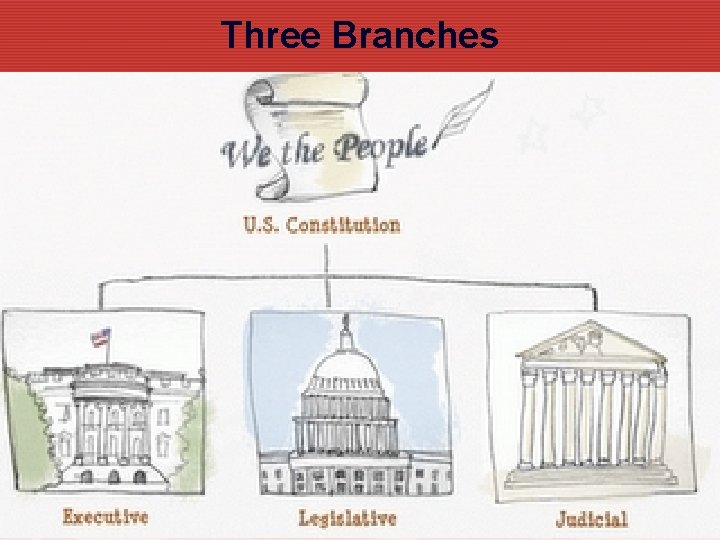 Three Branches

We the People

U.S. Constitution

Executive

Legislative

Judicial